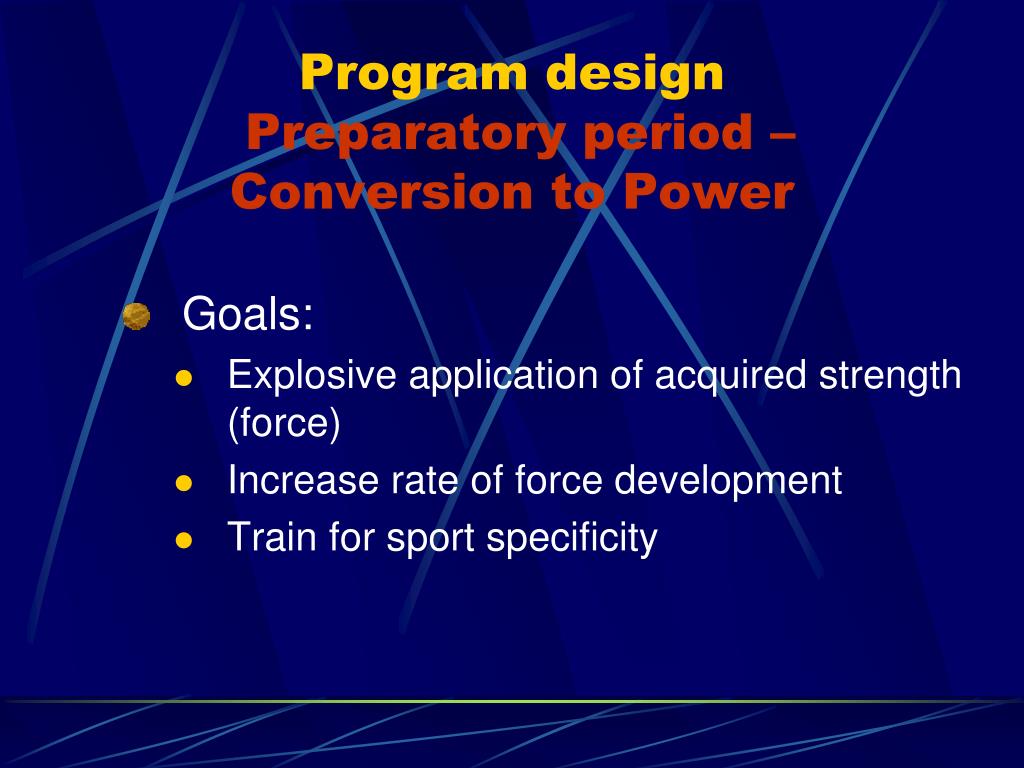 Program design
Preparatory period – Conversion to Power

Goals:
- Explosive application of acquired strength (force)
- Increase rate of force development
- Train for sport specificity